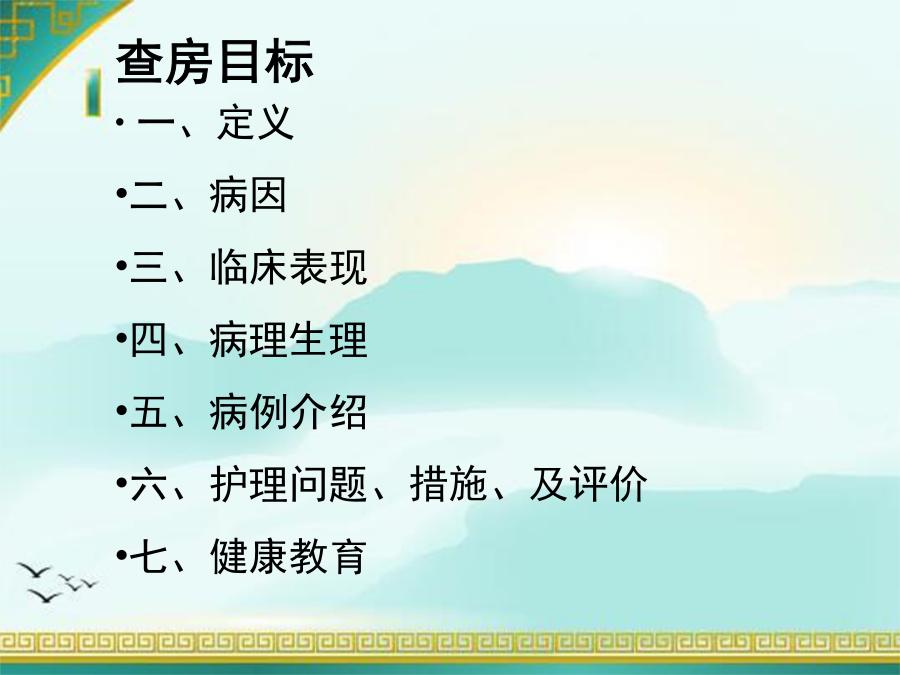 查房目标

• 一、定义

•二、病因

•三、临床表现

•四、病理生理

•五、病例介绍

•六、护理问题、措施、及评价

•七、健康教育